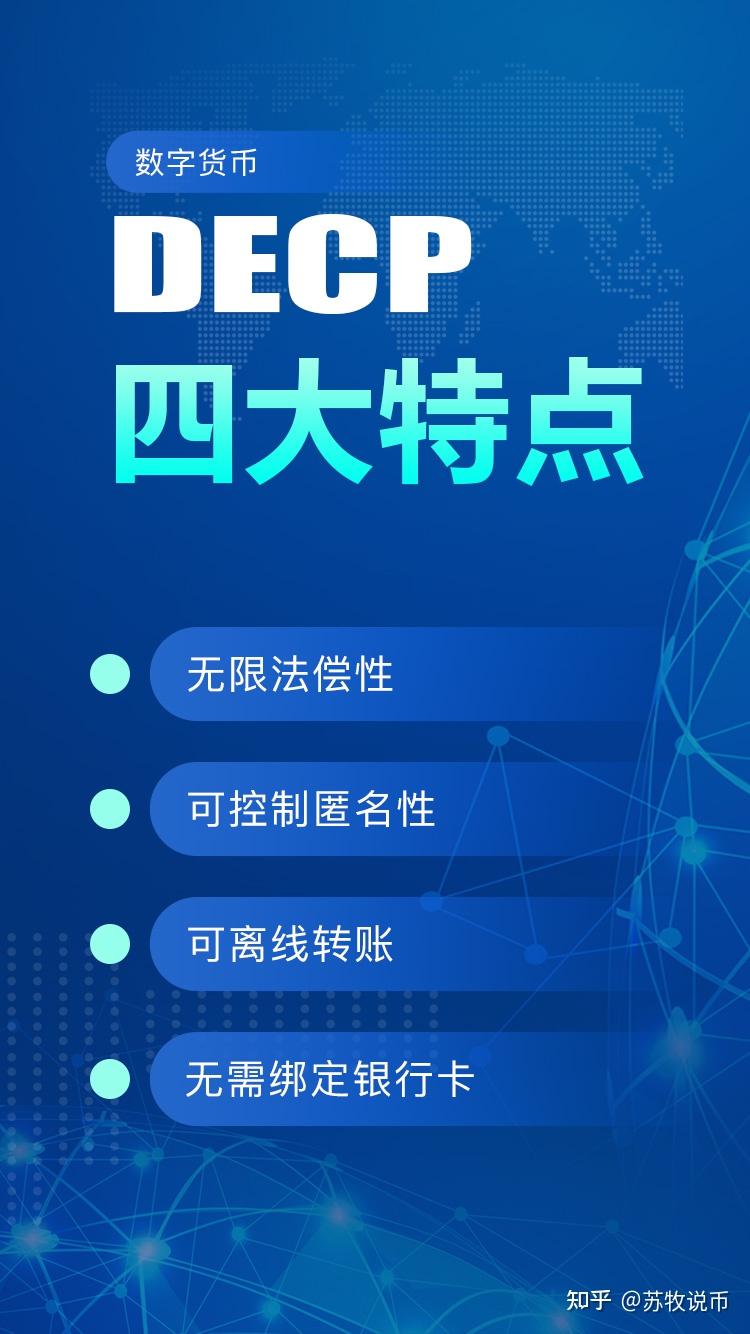 数字货币

DECP

四大特点

无限法偿性

可控制匿名性

可离线转账

无需绑定银行卡

知乎 @苏牧说币